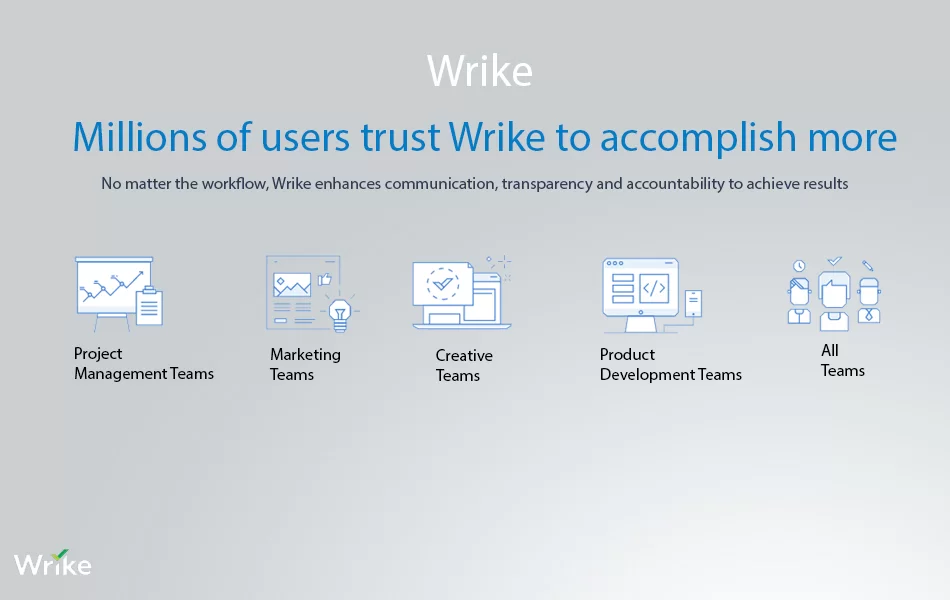 Wrike

Millions of users trust Wrike to accomplish more

No matter the workflow, Wrike enhances communication, transparency and accountability to achieve results

Project Management Teams

Marketing Teams

Creative Teams

Product Development Teams

All Teams

Wrike